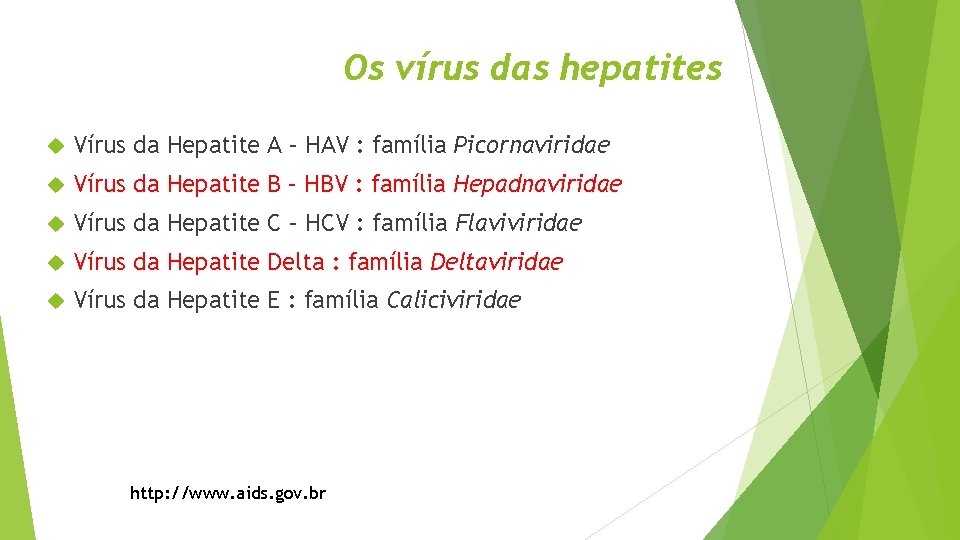 Os vírus das hepatites

Vírus da Hepatite A – HAV : família Picornaviridae

Vírus da Hepatite B – HBV : família Hepadnaviridae

Vírus da Hepatite C – HCV : família Flaviviridae

Vírus da Hepatite Delta : família Deltaviridae

Vírus da Hepatite E : família Caliciviridae

http://www.aids.gov.br